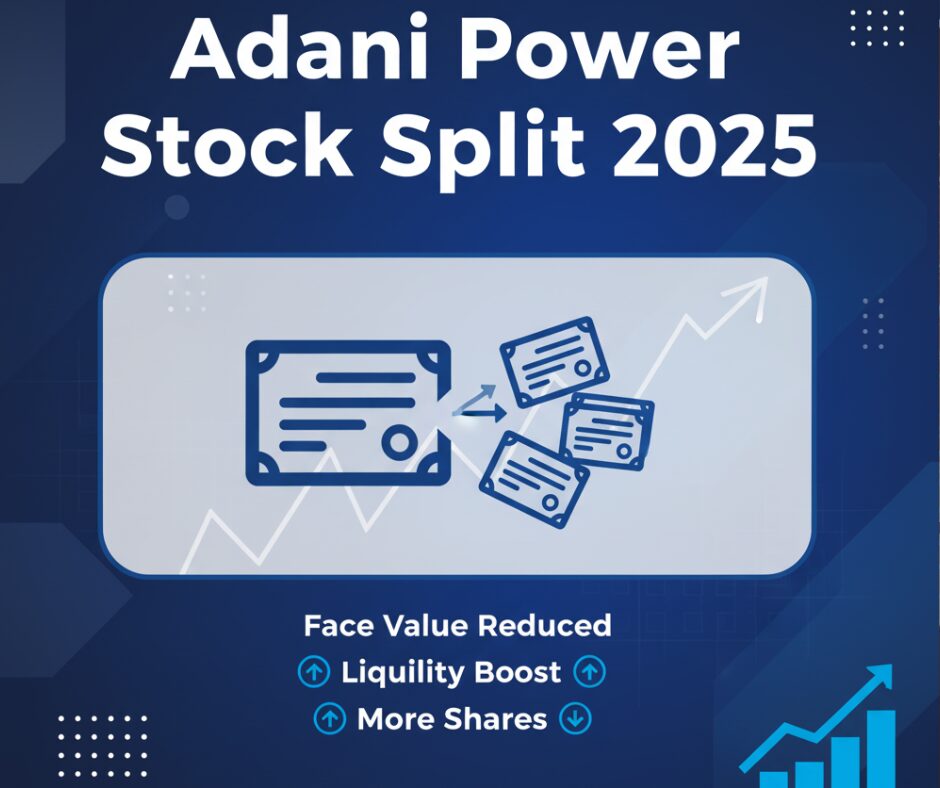 Adani Power Stock Split 2025

Face Value Reduced
Liquility Boost
More Shares